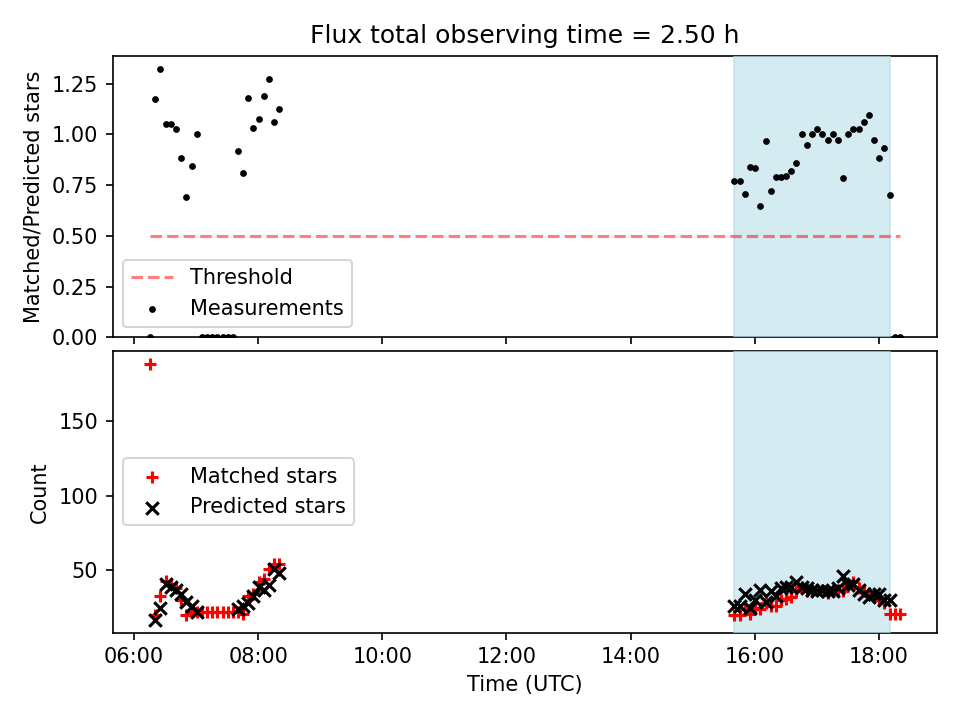 Flux total observing time = 2.50 h

Matched/Predicted stars

1.25
1.00
0.75
0.50
0.25
0.00

Threshold
Measurements

Count

150
100
50

Matched stars
Predicted stars

06:00 08:00 10:00 12:00 14:00 16:00 18:00

Time (UTC)